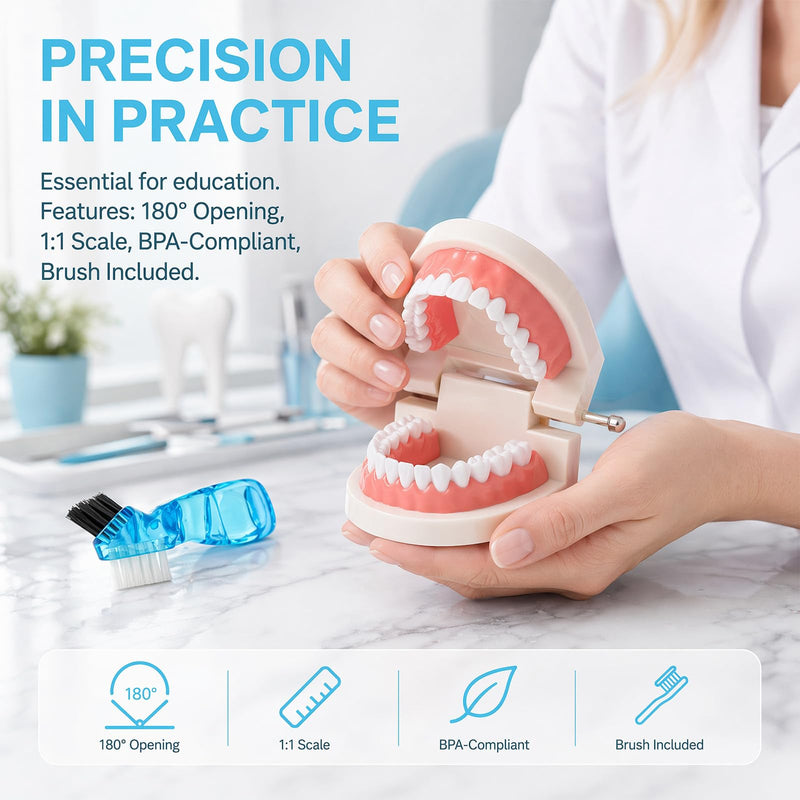 PRECISION IN PRACTICE

Essential for education. Features: 180° Opening, 1:1 Scale, BPA-Compliant, Brush Included.

180°

180° Opening

1:1 Scale

BPA-Compliant

Brush Included